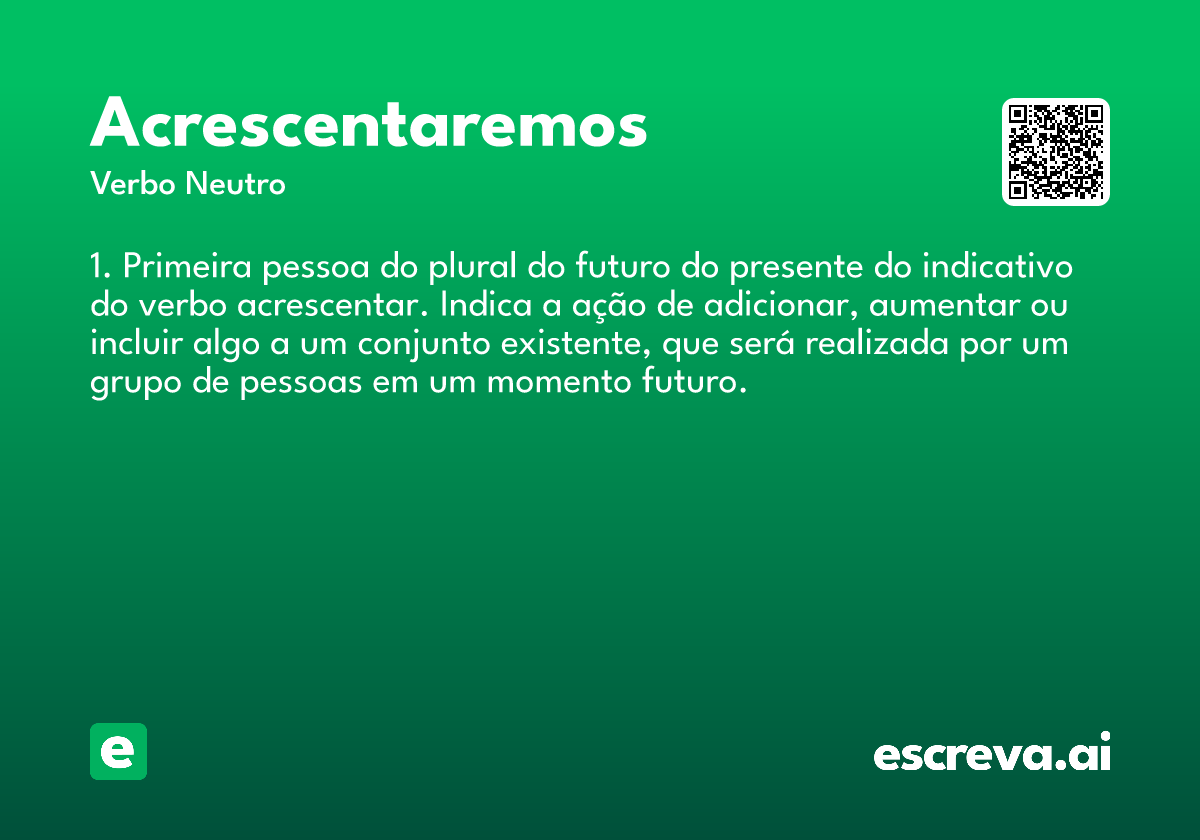 Acrescentaremos
Verbo Neutro

1. Primeira pessoa do plural do futuro do presente do indicativo do verbo acrescentar. Indica a ação de adicionar, aumentar ou incluir algo a um conjunto existente, que será realizada por um grupo de pessoas em um momento futuro.

e

escreva.ai